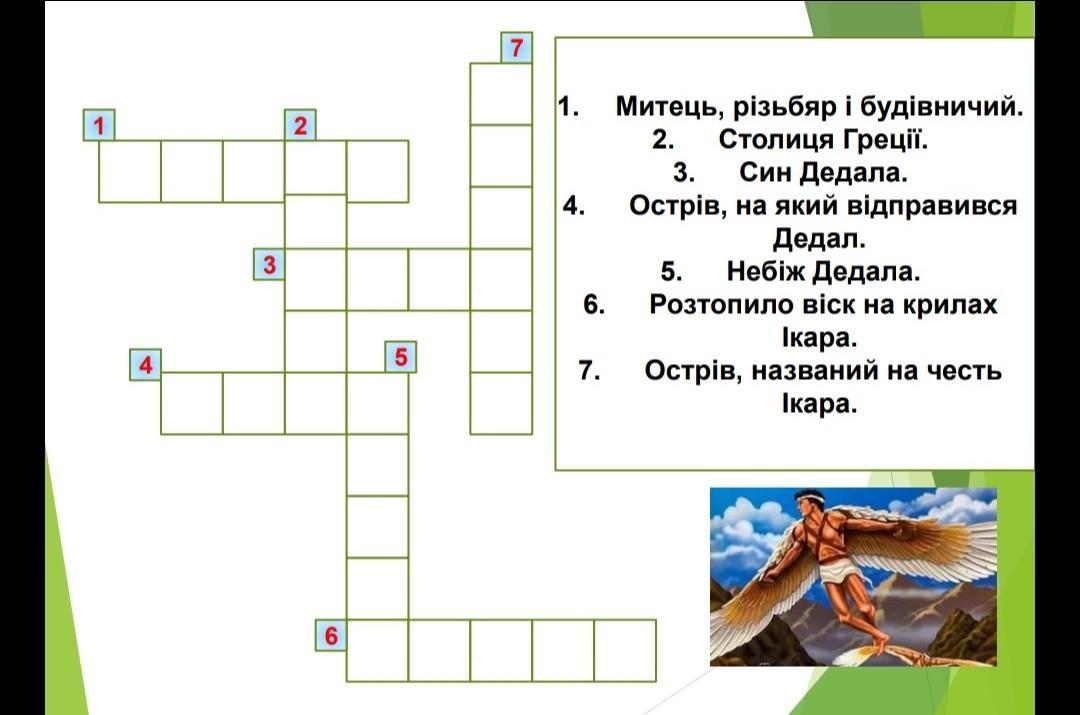 7
1
2
3
4
5
6

1. Митець, різьбяр і будівничий.
2. Столиця Греції.
3. Син Дедала.
4. Острів, на який відправився Дедал.
5. Небіж Дедала.
6. Розтопило віск на крилах Ікара.
7. Острів, названий на честь Ікара.